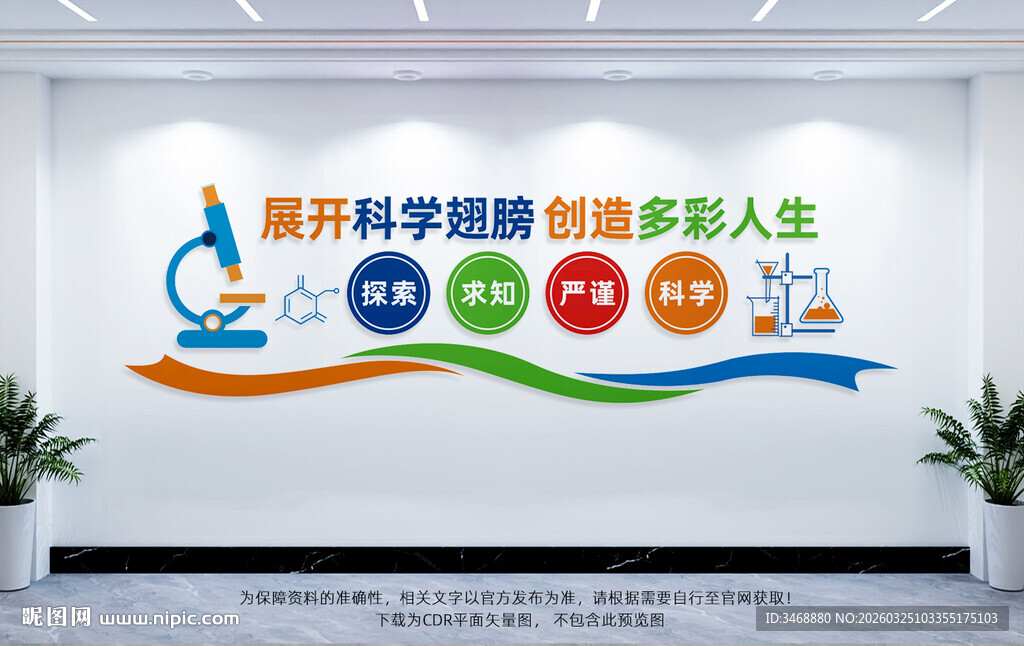 展开科学翅膀 创造多彩人生

探索 求知 严谨 科学

为保障资料的准确性，相关文字以官方发布为准，请根据需要自行至官网获取！
下载为CDR平面矢量图，不包含此预览图

昵图网 www.nipic.com

ID:3468880 NO:20260325103355175103